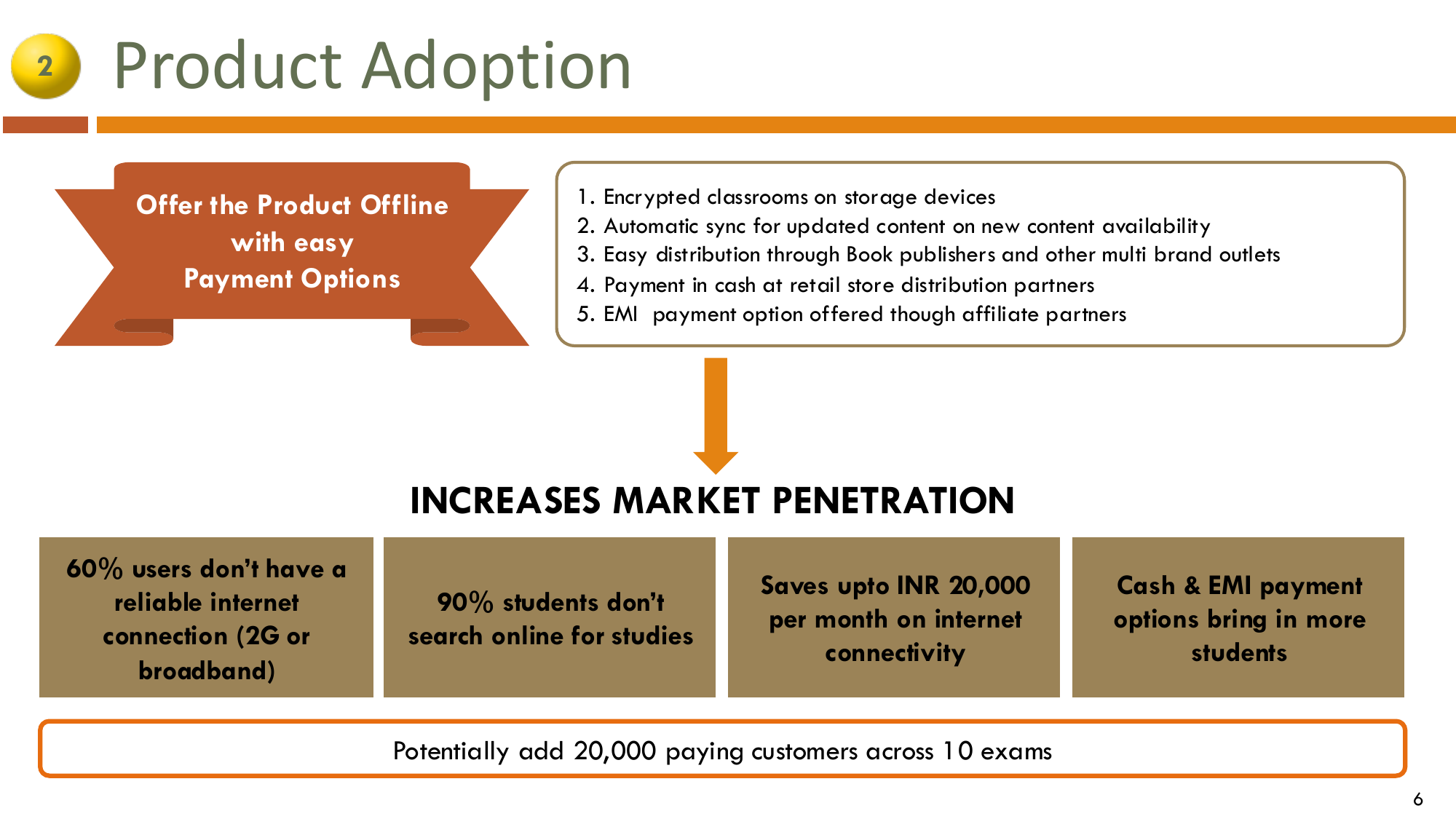 2 Product Adoption

Offer the Product Offline with easy Payment Options

1. Encrypted classrooms on storage devices
2. Automatic sync for updated content on new content availability
3. Easy distribution through Book publishers and other multi brand outlets
4. Payment in cash at retail store distribution partners
5. EMI payment option offered though affiliate partners

INCREASES MARKET PENETRATION

60% users don't have a reliable internet connection (2G or broadband)

90% students don't search online for studies

Saves upto INR 20,000 per month on internet connectivity

Cash & EMI payment options bring in more students

Potentially add 20,000 paying customers across 10 exams

6